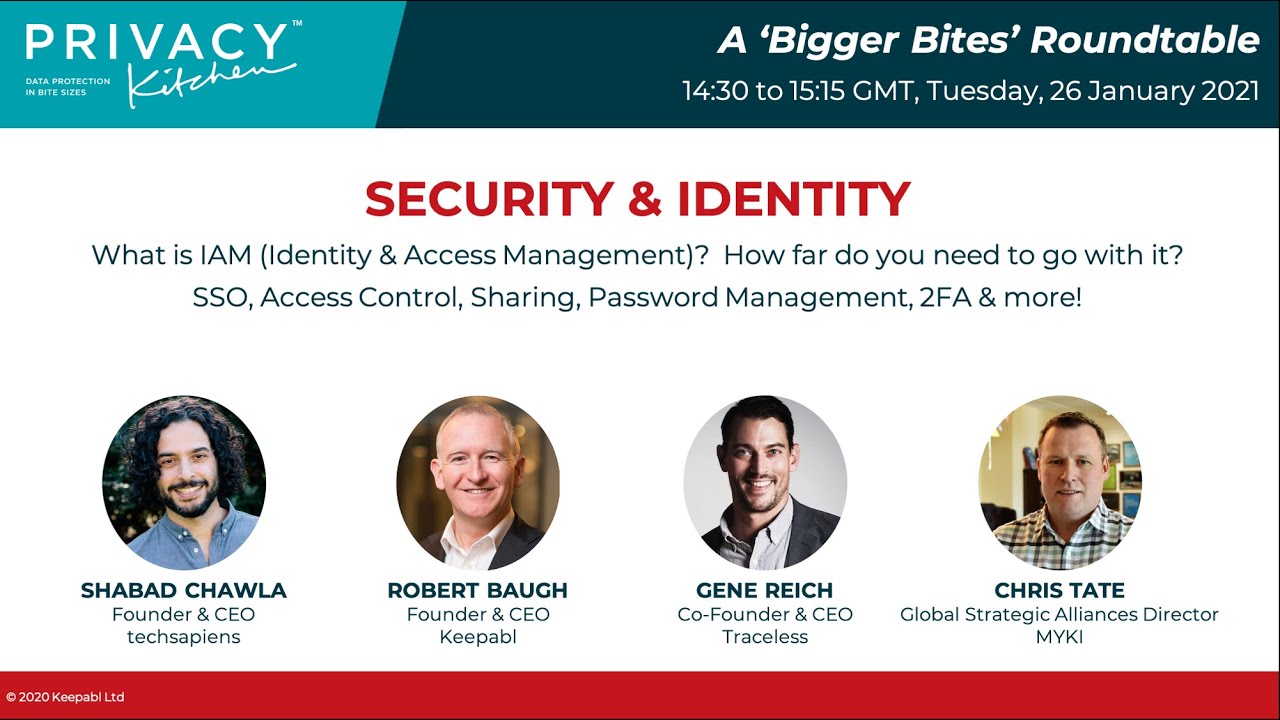 PRIVACY™ Kitchen
DATA PROTECTION IN BITE SIZES

A 'Bigger Bites' Roundtable
14:30 to 15:15 GMT, Tuesday, 26 January 2021

SECURITY & IDENTITY
What is IAM (Identity & Access Management)? How far do you need to go with it?
SSO, Access Control, Sharing, Password Management, 2FA & more!

SHABAD CHAWLA
Founder & CEO
techsapiens

ROBERT BAUGH
Founder & CEO
Keepabl

GENE REICH
Co-Founder & CEO
Traceless

CHRIS TATE
Global Strategic Alliances Director
MYKI

© 2020 Keepabl Ltd